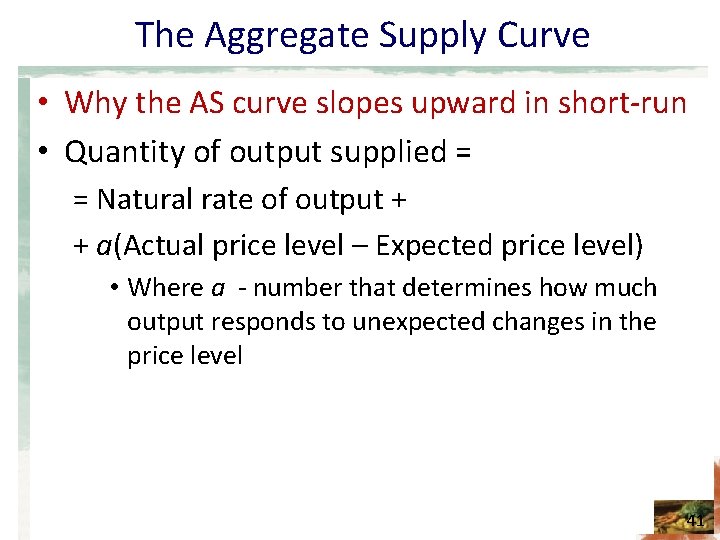 The Aggregate Supply Curve

• Why the AS curve slopes upward in short-run

• Quantity of output supplied =

= Natural rate of output +

+ $a$(Actual price level – Expected price level)

• Where $a$ - number that determines how much output responds to unexpected changes in the price level

41